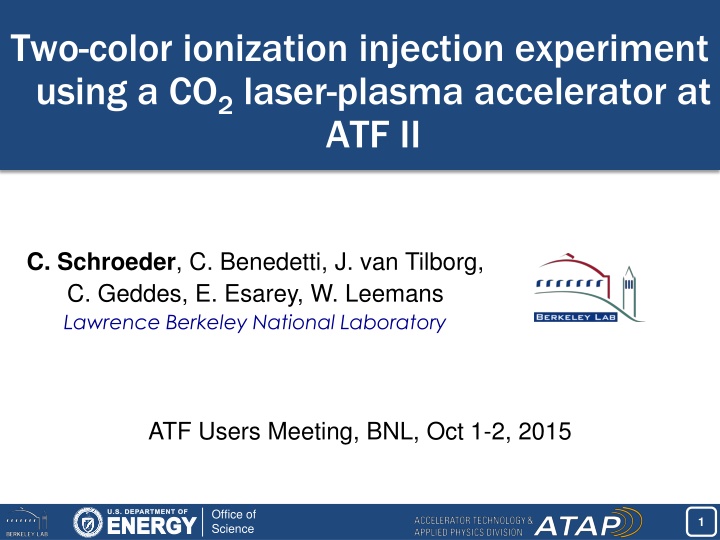 Two-color ionization injection experiment using a $CO_2$ laser-plasma accelerator at ATF II

C. Schroeder, C. Benedetti, J. van Tilborg, C. Geddes, E. Esarey, W. Leemans
Lawrence Berkeley National Laboratory

BERKELEY LAB

ATF Users Meeting, BNL, Oct 1-2, 2015

BERKELEY LAB

U.S. DEPARTMENT OF ENERGY

Office of Science

ACCELERATOR TECHNOLOGY & APPLIED PHYSICS DIVISION

ATAP

1